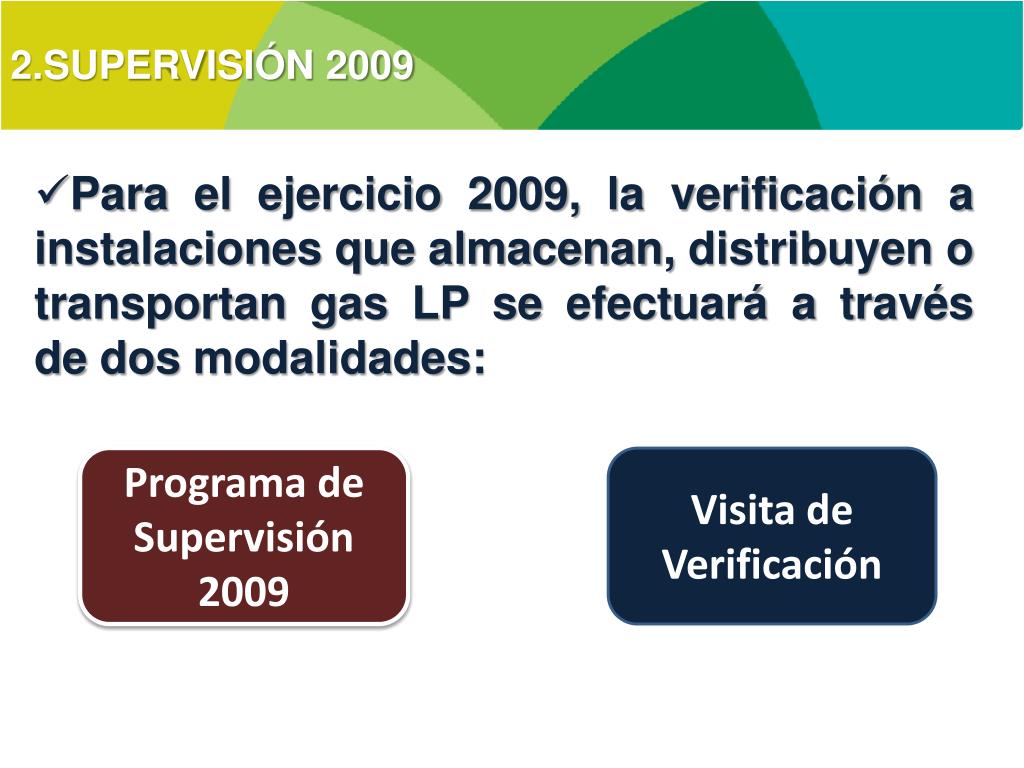 2.SUPERVISIÓN 2009

✓Para el ejercicio 2009, la verificación a instalaciones que almacenan, distribuyen o transportan gas LP se efectuará a través de dos modalidades:

Programa de Supervisión 2009

Visita de Verificación